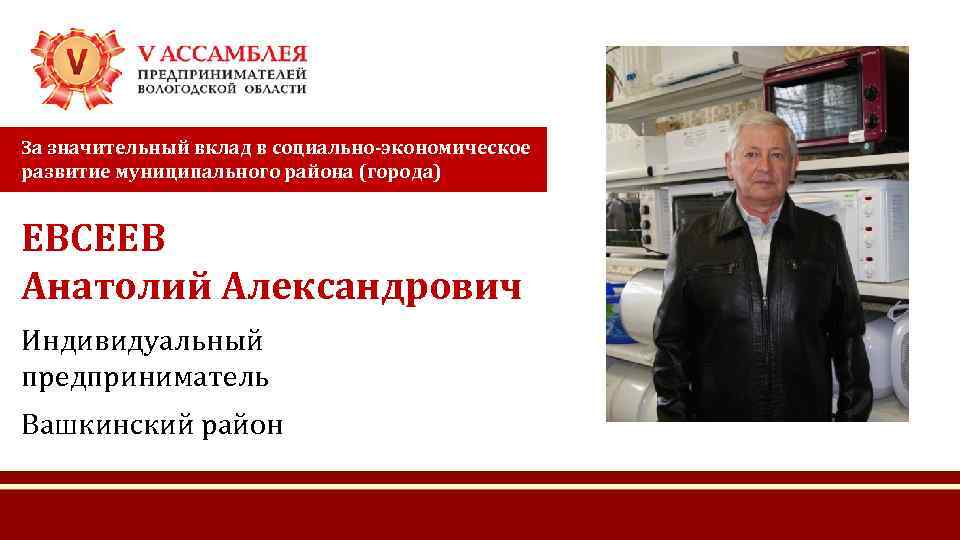 V
V АССАМБЛЕЯ
ПРЕДПРИНИМАТЕЛЕЙ
ВОЛОГОДСКОЙ ОБЛАСТИ

За значительный вклад в социально-экономическое развитие муниципального района (города)

ЕВСЕЕВ
Анатолий Александрович

Индивидуальный предприниматель

Вашкинский район